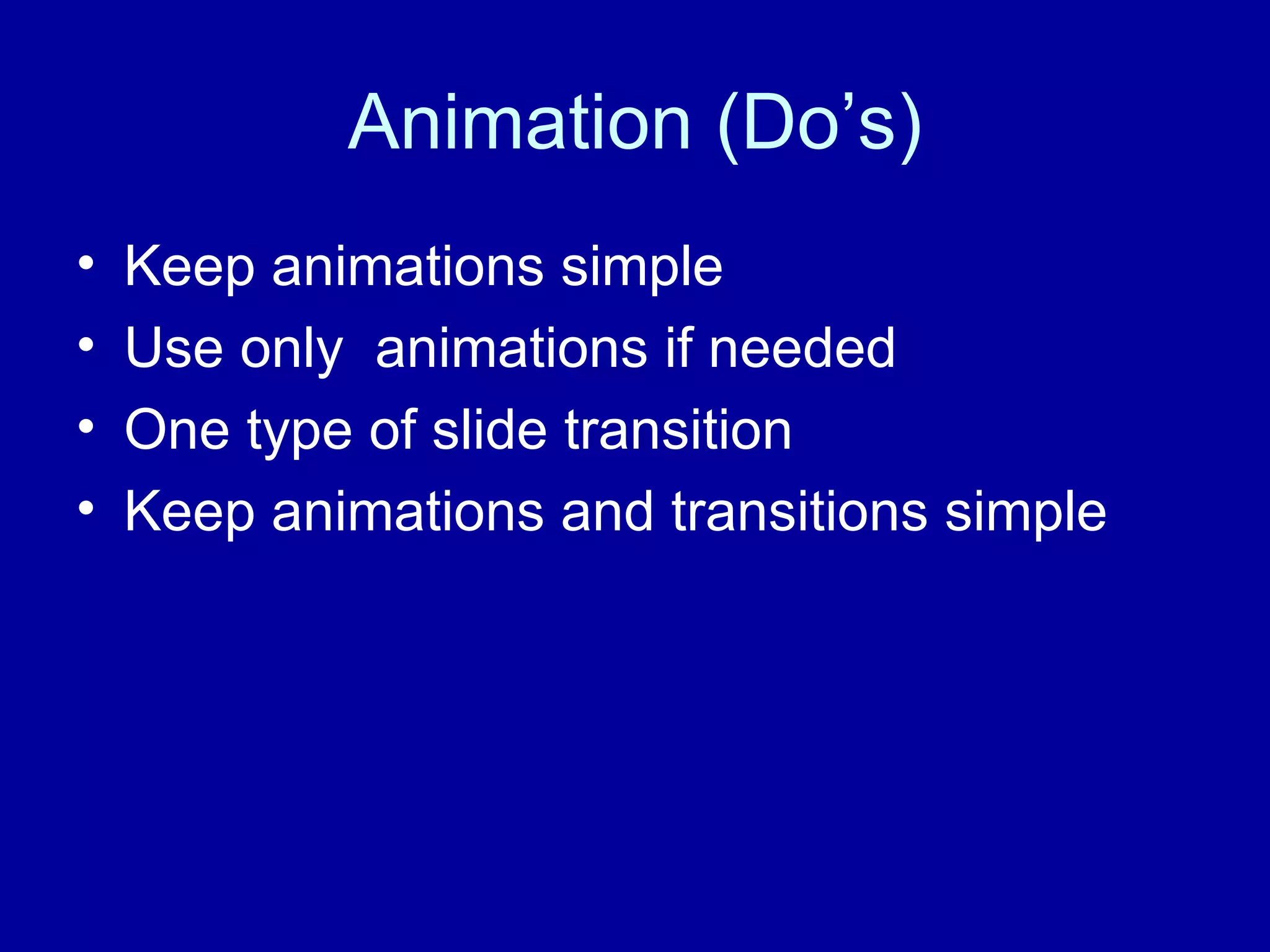 Animation (Do’s)

• Keep animations simple
• Use only  animations if needed
• One type of slide transition
• Keep animations and transitions simple